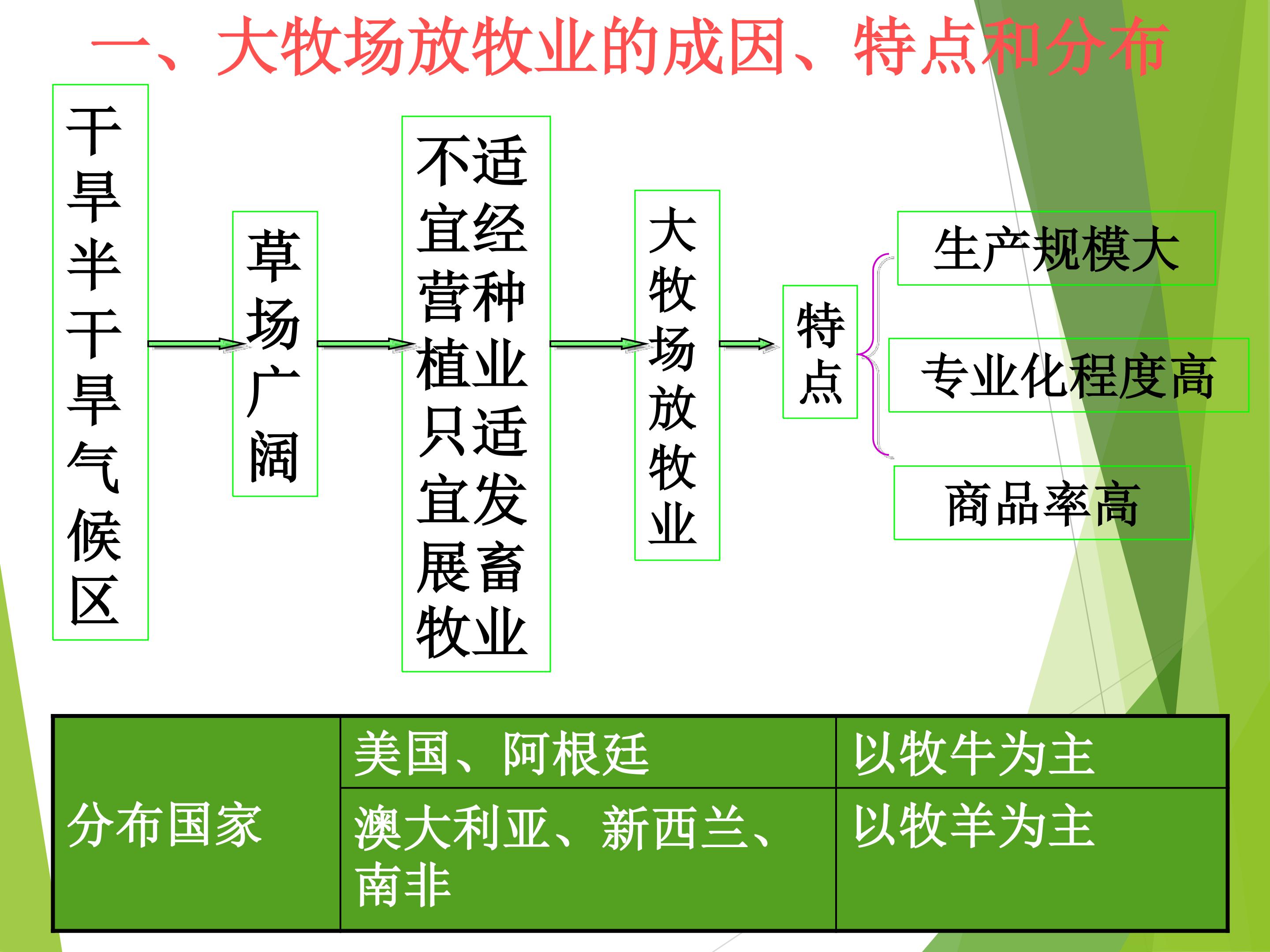 一、大牧场放牧业的成因、特点和分布

干旱半干旱气候区

草场广阔

不适宜经营种植业只适宜发展畜牧业

大牧场放牧业

特点

生产规模大

专业化程度高

商品率高

| 分布国家 | 美国、阿根廷 | 以牧牛为主 |
|---|---|---|
| | 澳大利亚、新西兰、南非 | 以牧羊为主 |